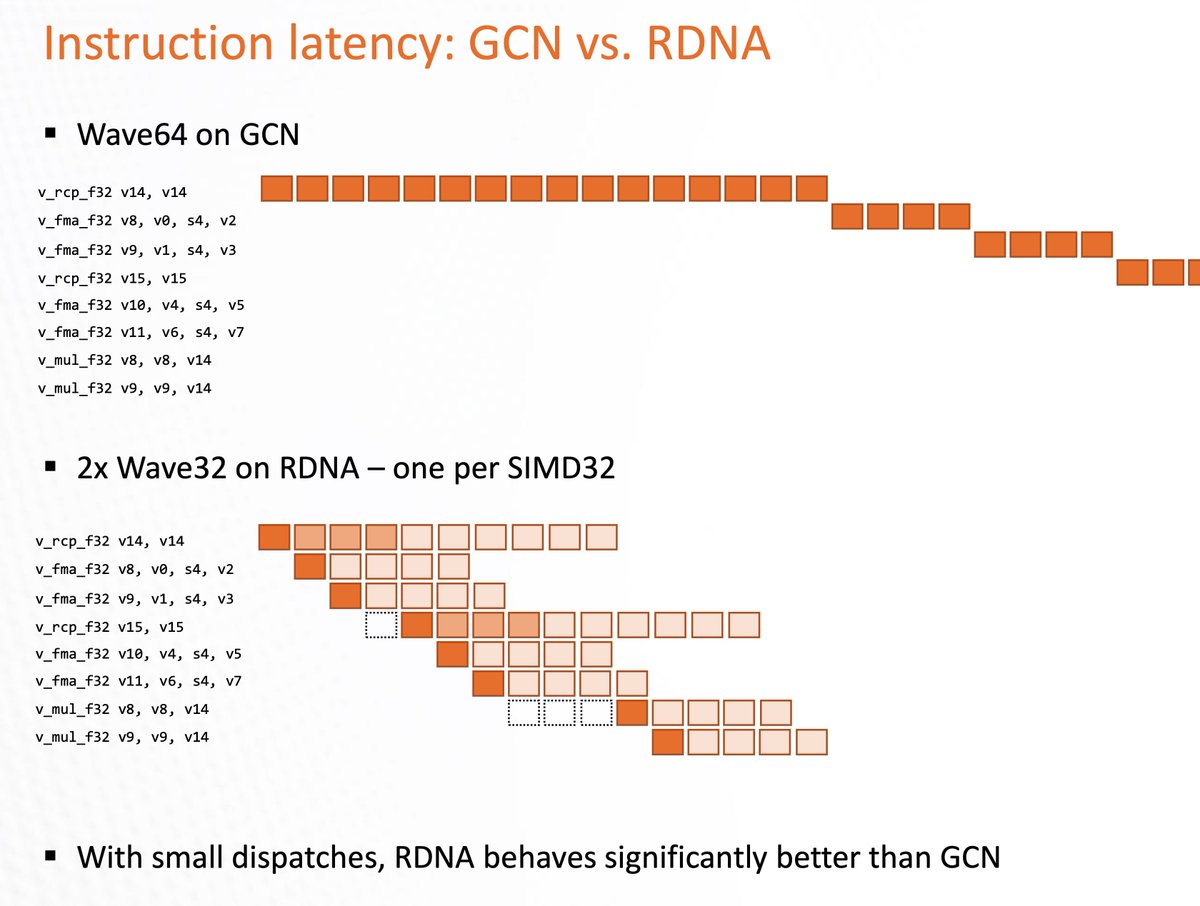 Instruction latency: GCN vs. RDNA

▪ Wave64 on GCN

v_rcp_f32 v14, v14
v_fma_f32 v8, v0, s4, v2
v_fma_f32 v9, v1, s4, v3
v_rcp_f32 v15, v15
v_fma_f32 v10, v4, s4, v5
v_fma_f32 v11, v6, s4, v7
v_mul_f32 v8, v8, v14
v_mul_f32 v9, v9, v14

▪ 2x Wave32 on RDNA – one per SIMD32

v_rcp_f32 v14, v14
v_fma_f32 v8, v0, s4, v2
v_fma_f32 v9, v1, s4, v3
v_rcp_f32 v15, v15
v_fma_f32 v10, v4, s4, v5
v_fma_f32 v11, v6, s4, v7
v_mul_f32 v8, v8, v14
v_mul_f32 v9, v9, v14

▪ With small dispatches, RDNA behaves significantly better than GCN